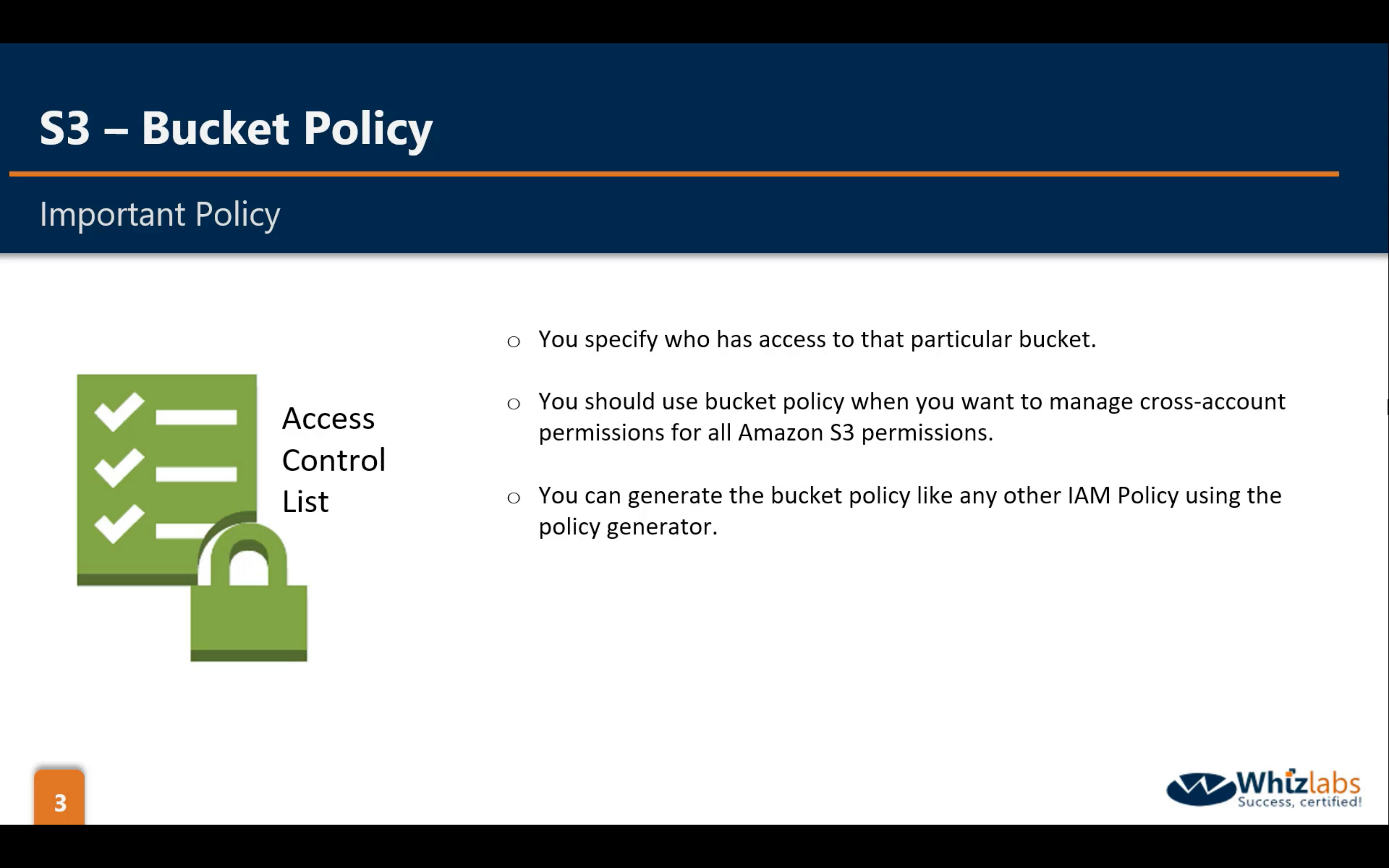 S3 – Bucket Policy

Important Policy

Access Control List

○ You specify who has access to that particular bucket.

○ You should use bucket policy when you want to manage cross-account permissions for all Amazon S3 permissions.

○ You can generate the bucket policy like any other IAM Policy using the policy generator.

3

Whizlabs
Success, certified!